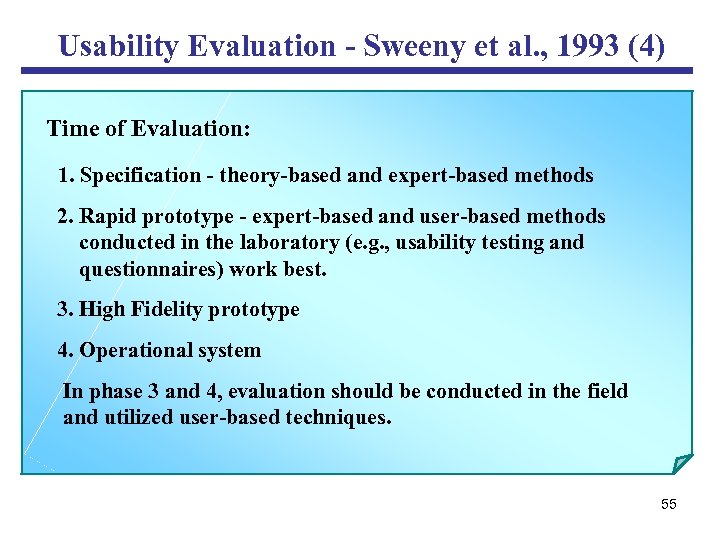 Usability Evaluation - Sweeny et al., 1993 (4)

Time of Evaluation:

1. Specification - theory-based and expert-based methods

2. Rapid prototype - expert-based and user-based methods conducted in the laboratory (e.g., usability testing and questionnaires) work best.

3. High Fidelity prototype

4. Operational system

In phase 3 and 4, evaluation should be conducted in the field and utilized user-based techniques.

55